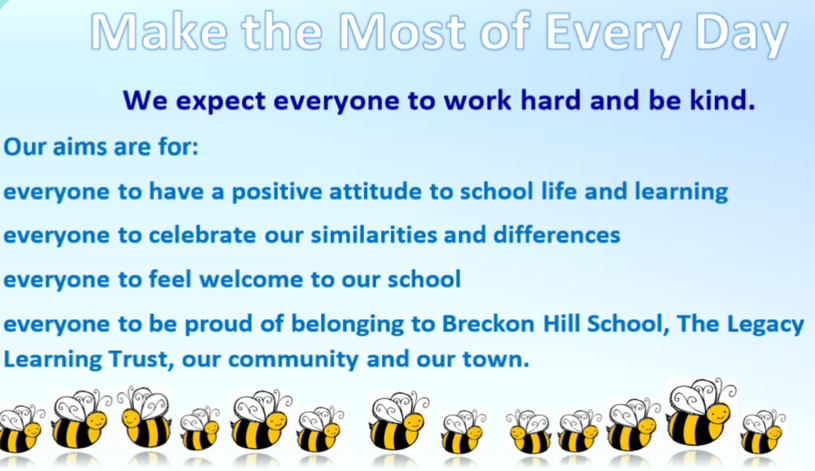 Make the Most of Every Day

We expect everyone to work hard and be kind.

Our aims are for:

everyone to have a positive attitude to school life and learning

everyone to celebrate our similarities and differences

everyone to feel welcome to our school

everyone to be proud of belonging to Breckon Hill School, The Legacy Learning Trust, our community and our town.